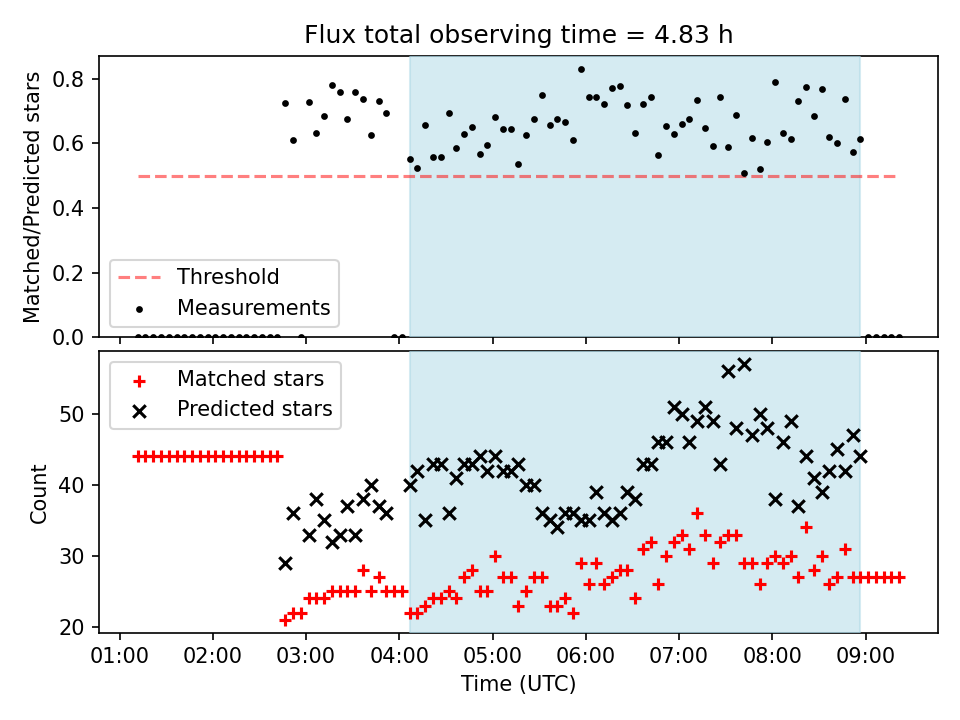 Flux total observing time = 4.83 h

Matched/Predicted stars

0.8
0.6
0.4
0.2
0.0

Threshold
Measurements

Matched stars
Predicted stars

Count

50
40
30
20

01:00 02:00 03:00 04:00 05:00 06:00 07:00 08:00 09:00

Time (UTC)